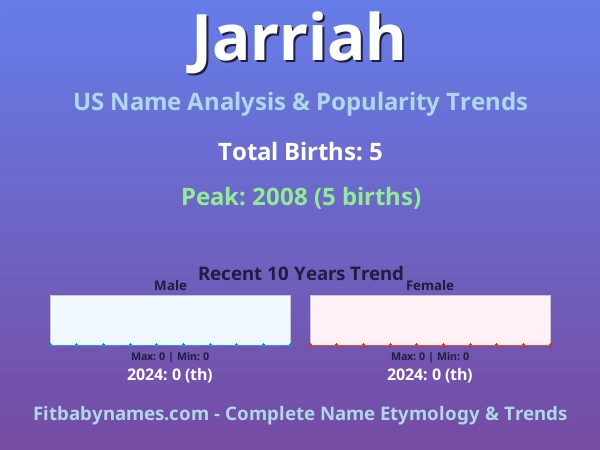 Jarriah

US Name Analysis & Popularity Trends

Total Births: 5

Peak: 2008 (5 births)

Recent 10 Years Trend

Male

Max: 0 | Min: 0

2024: 0 (th)

Female

Max: 0 | Min: 0

2024: 0 (th)

Fitbabynames.com - Complete Name Etymology & Trends